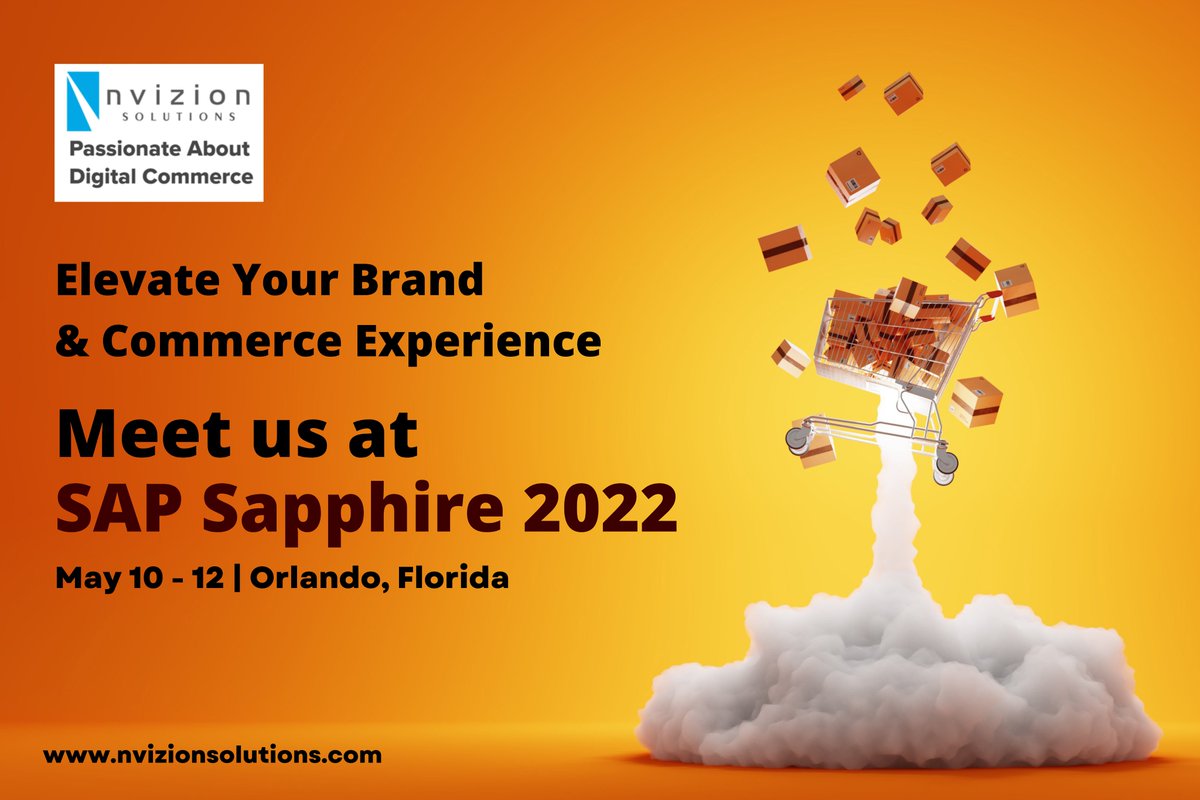 nvizion
SOLUTIONS
Passionate About Digital Commerce

Elevate Your Brand & Commerce Experience

Meet us at
SAP Sapphire 2022

May 10 - 12 | Orlando, Florida

www.nvizionsolutions.com